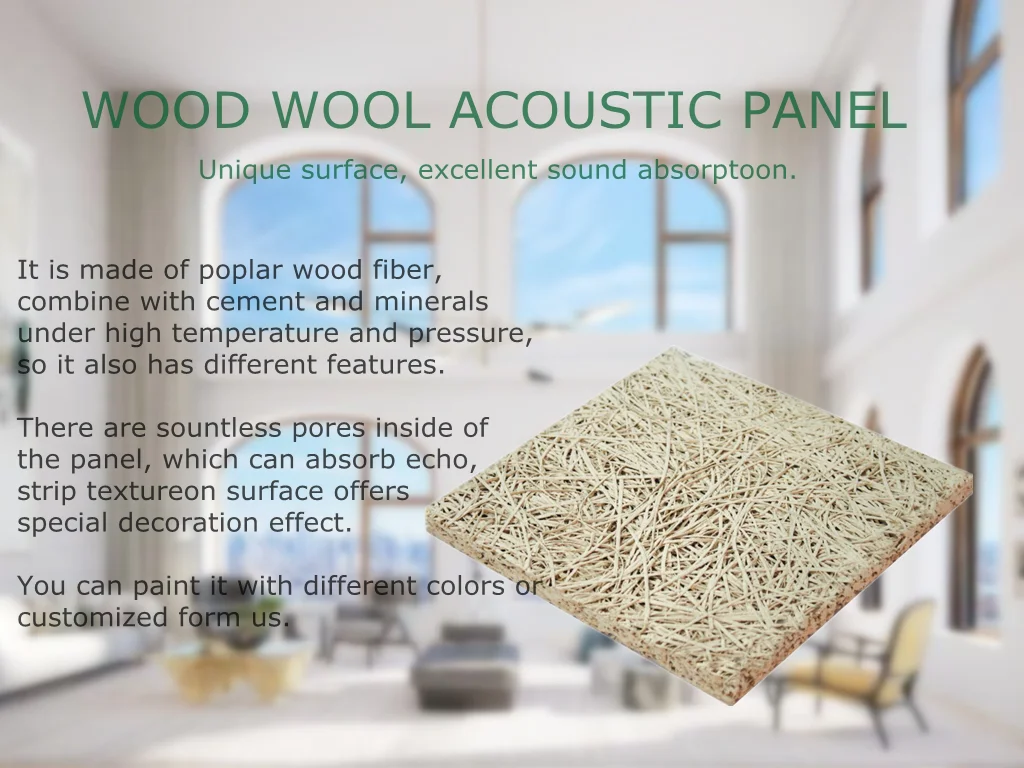 WOOD WOOL ACOUSTIC PANEL

Unique surface, excellent sound absorptoon.

It is made of poplar wood fiber, combine with cement and minerals under high temperature and pressure, so it also has different features.

There are sountless pores inside of the panel, which can absorb echo, strip textureon surface offers special decoration effect.

You can paint it with different colors or customized form us.